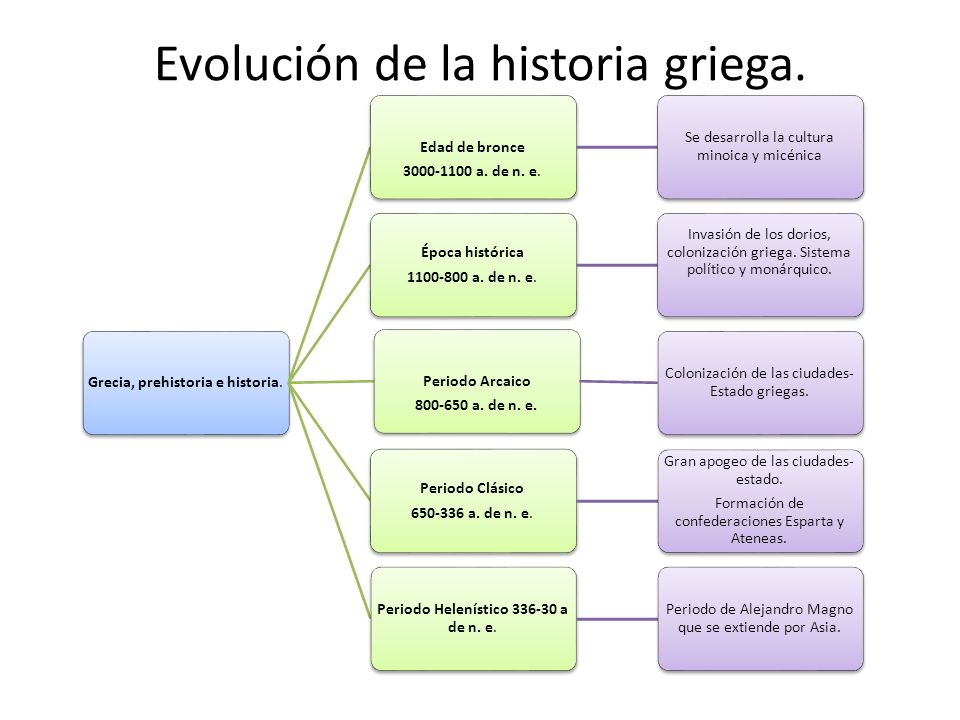 Evolución de la historia griega.

Grecia, prehistoria e historia.

Edad de bronce
3000-1100 a. de n. e.

Se desarrolla la cultura minoica y micénica

Época histórica
1100-800 a. de n. e.

Invasión de los dorios, colonización griega. Sistema político y monárquico.

Periodo Arcaico
800-650 a. de n. e.

Colonización de las ciudades-Estado griegas.

Periodo Clásico
650-336 a. de n. e.

Gran apogeo de las ciudades-estado.

Formación de confederaciones Esparta y Ateneas.

Periodo Helenístico 336-30 a de n. e.

Periodo de Alejandro Magno que se extiende por Asia.